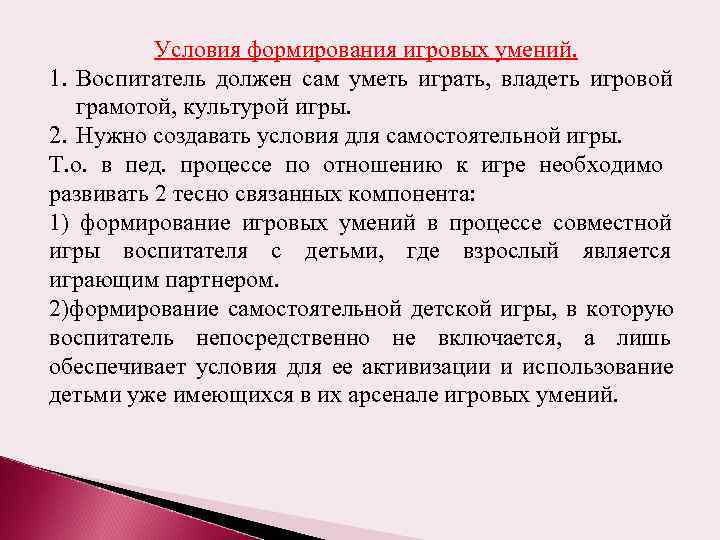 Условия формирования игровых умений.

1. Воспитатель должен сам уметь играть, владеть игровой грамотой, культурой игры.

2. Нужно создавать условия для самостоятельной игры.

Т.о. в пед. процессе по отношению к игре необходимо развивать 2 тесно связанных компонента:

1) формирование игровых умений в процессе совместной игры воспитателя с детьми, где взрослый является играющим партнером.

2)формирование самостоятельной детской игры, в которую воспитатель непосредственно не включается, а лишь обеспечивает условия для ее активизации и использование детьми уже имеющихся в их арсенале игровых умений.